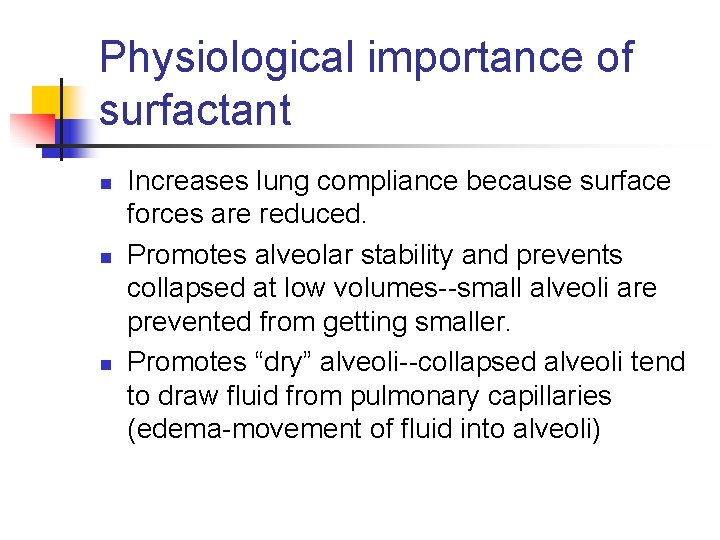 Physiological importance of surfactant

- Increases lung compliance because surface forces are reduced.
- Promotes alveolar stability and prevents collapsed at low volumes--small alveoli are prevented from getting smaller.
- Promotes “dry” alveoli--collapsed alveoli tend to draw fluid from pulmonary capillaries (edema-movement of fluid into alveoli)